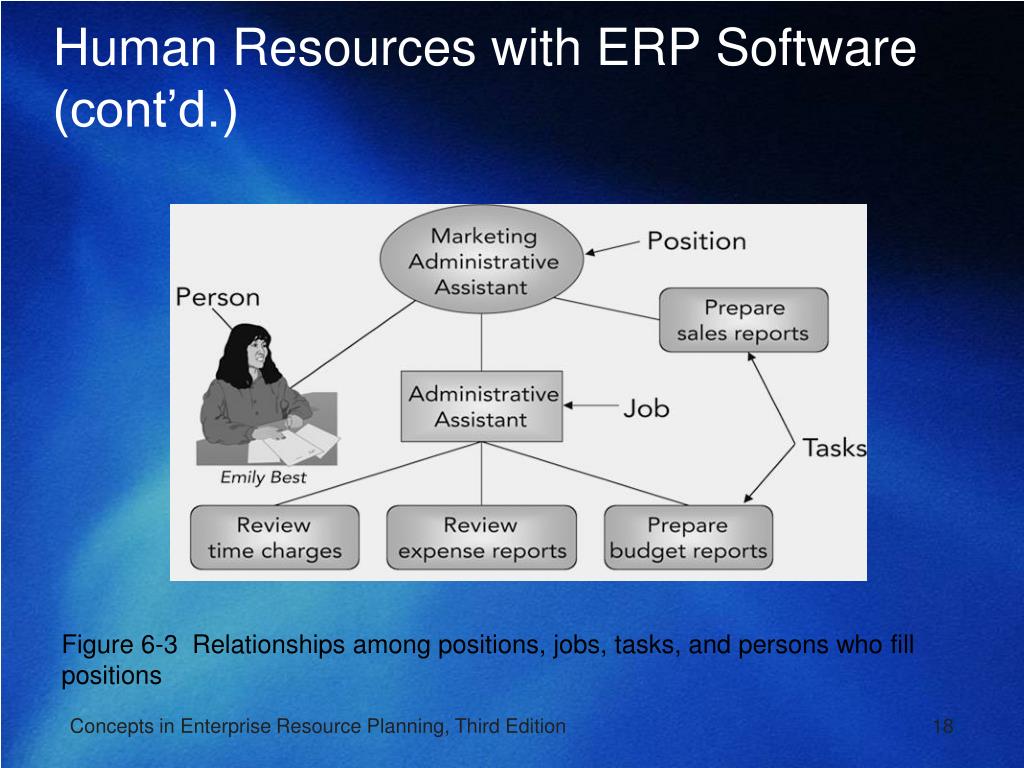 Human Resources with ERP Software (cont'd.)

Marketing Administrative Assistant

Position

Person

Prepare sales reports

Administrative Assistant

Job

Tasks

Emily Best

Review time charges

Review expense reports

Prepare budget reports

Figure 6-3 Relationships among positions, jobs, tasks, and persons who fill positions

Concepts in Enterprise Resource Planning, Third Edition

18